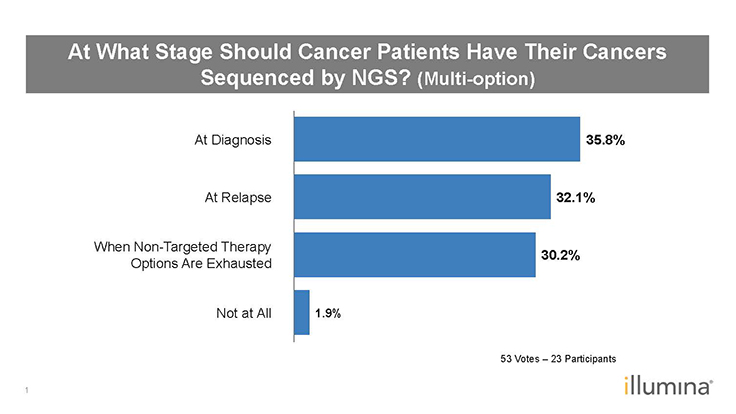 At What Stage Should Cancer Patients Have Their Cancers Sequenced by NGS? (Multi-option)

At Diagnosis
35.8%

At Relapse
32.1%

When Non-Targeted Therapy Options Are Exhausted
30.2%

Not at All
1.9%

53 Votes – 23 Participants

1

illumina®